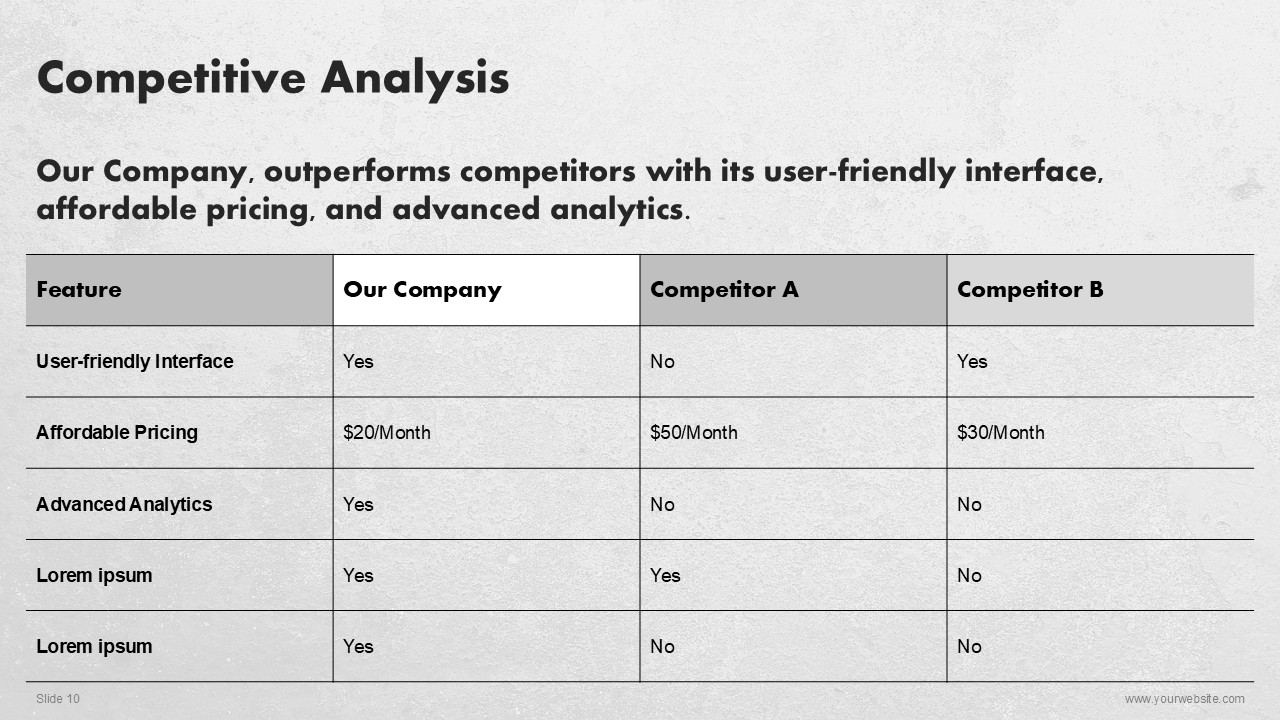 Competitive Analysis

Our Company, outperforms competitors with its user-friendly interface, affordable pricing, and advanced analytics.

| Feature | Our Company | Competitor A | Competitor B |
|---|---|---|---|
| User-friendly Interface | Yes | No | Yes |
| Affordable Pricing | \$20/Month | \$50/Month | \$30/Month |
| Advanced Analytics | Yes | No | No |
| Lorem ipsum | Yes | Yes | No |
| Lorem ipsum | Yes | No | No |

Slide 10

www.yourwebsite.com